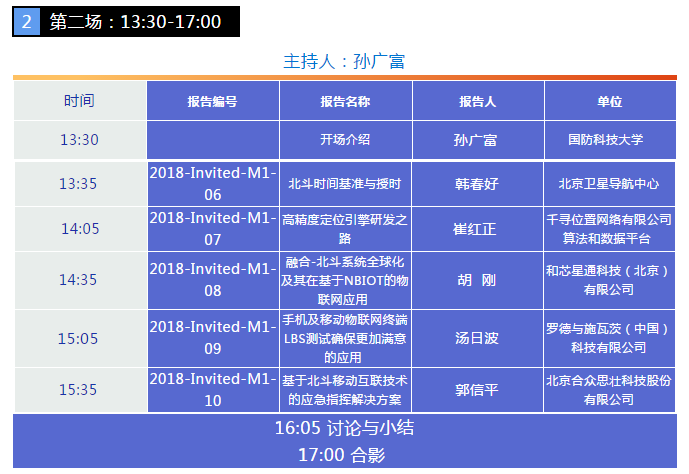 2 第二场：13:30-17:00

主持人：孙广富

| 时间 | 报告编号 | 报告名称 | 报告人 | 单位 |
|---|---|---|---|---|
| 13:30 |  | 开场介绍 | 孙广富 | 国防科技大学 |
| 13:35 | 2018-Invited-M1-06 | 北斗时间基准与授时 | 韩春好 | 北京卫星导航中心 |
| 14:05 | 2018-Invited-M1-07 | 高精度定位引擎研发之路 | 崔红正 | 千寻位置网络有限公司算法和数据平台 |
| 14:35 | 2018-Invited-M1-08 | 融合-北斗系统全球化及其在基于NBIOT的物联网应用 | 胡 刚 | 和芯星通科技（北京）有限公司 |
| 15:05 | 2018-Invited-M1-09 | 手机及移动物联网终端LBS测试确保更加满意的应用 | 汤日波 | 罗德与施瓦茨（中国）科技有限公司 |
| 15:35 | 2018-Invited-M1-10 | 基于北斗移动互联技术的应急指挥解决方案 | 郭信平 | 北京合众思壮科技股份有限公司 |

16:05 讨论与小结
17:00 合影